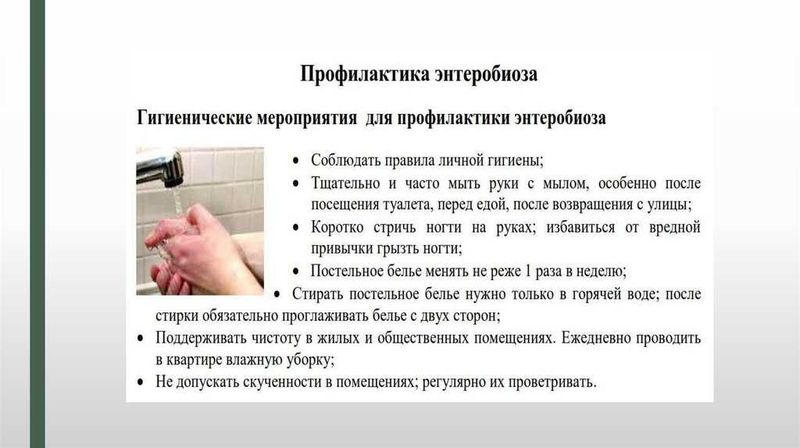 Профилактика энтеробиоза

Гигиенические мероприятия для профилактики энтеробиоза

• Соблюдать правила личной гигиены;
• Тщательно и часто мыть руки с мылом, особенно после посещения туалета, перед едой, после возвращения с улицы;
• Коротко стричь ногти на руках; избавиться от вредной привычки грызть ногти;
• Постельное белье менять не реже 1 раза в неделю;
• Стирать постельное белье нужно только в горячей воде; после стирки обязательно проглаживать белье с двух сторон;
• Поддерживать чистоту в жилых и общественных помещениях. Ежедневно проводить в квартире влажную уборку;
• Не допускать скученности в помещениях; регулярно их проветривать.